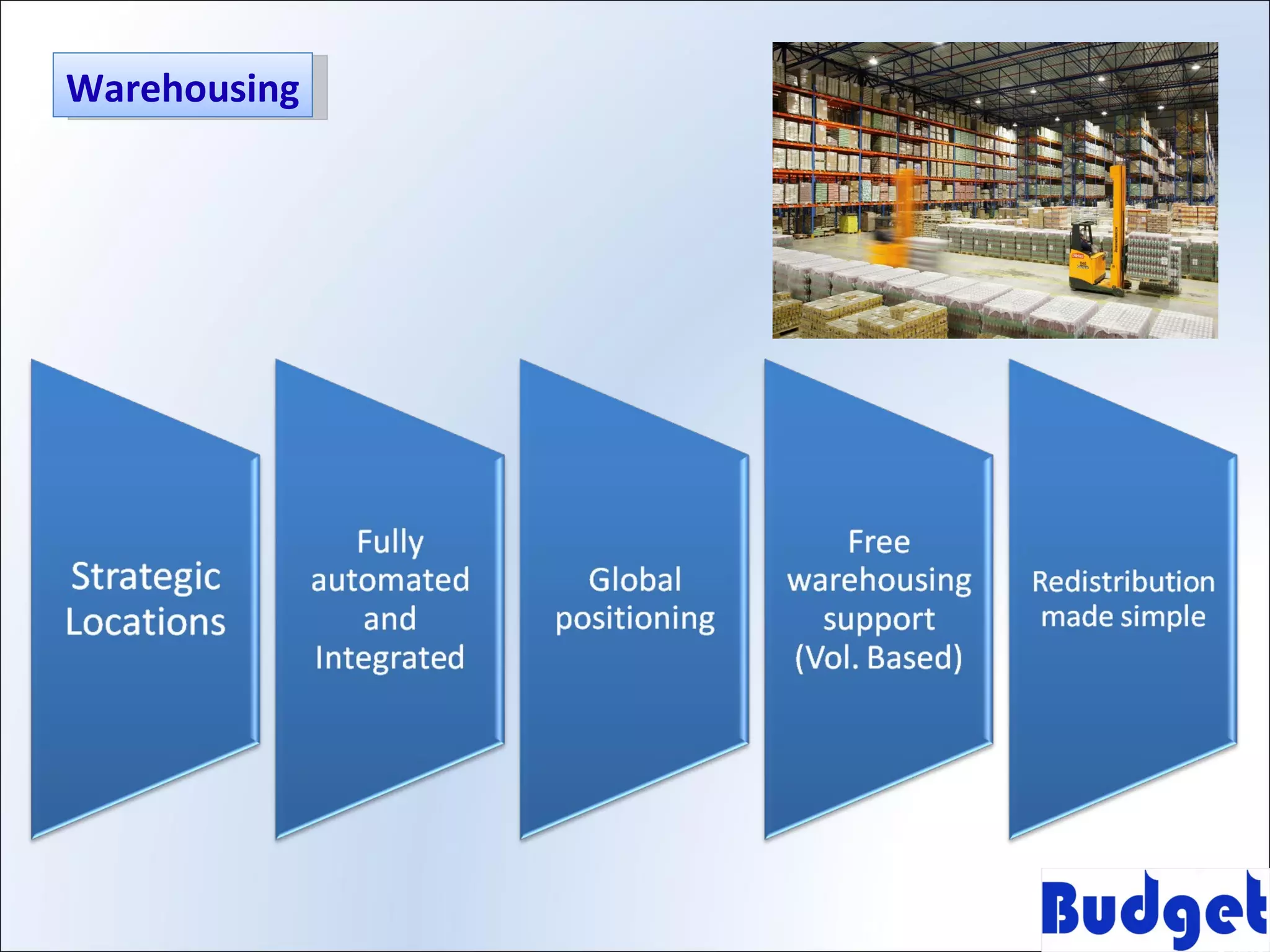 Warehousing

Strategic Locations

Fully automated and Integrated

Global positioning

Free warehousing support (Vol. Based)

Redistribution made simple

Budget